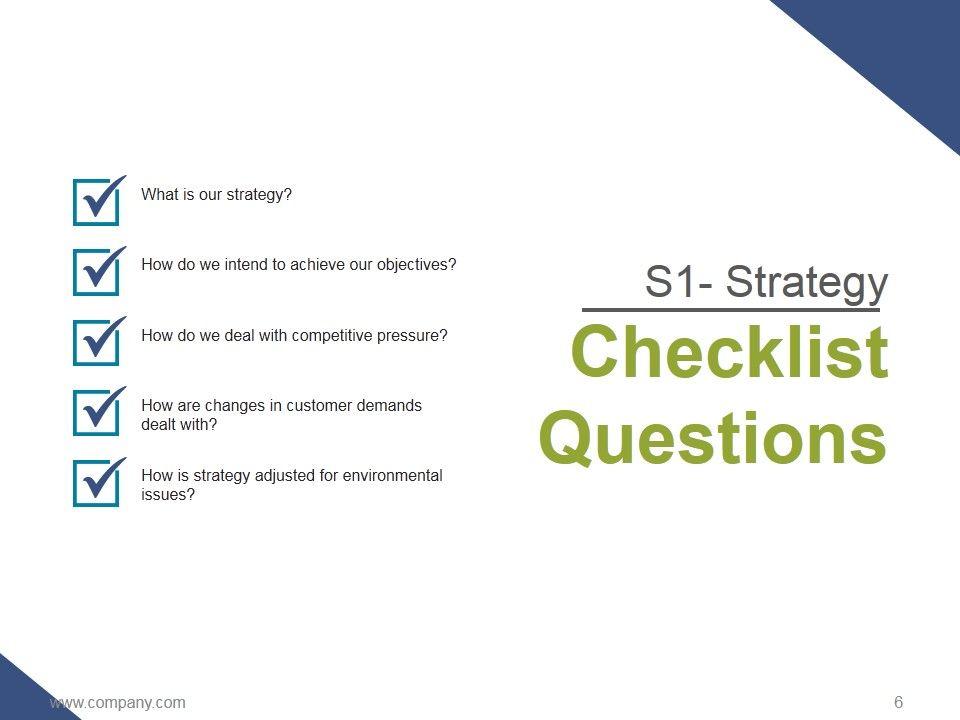 What is our strategy?

How do we intend to achieve our objectives?

How do we deal with competitive pressure?

How are changes in customer demands dealt with?

How is strategy adjusted for environmental issues?

S1- Strategy

Checklist Questions

www.company.com

6